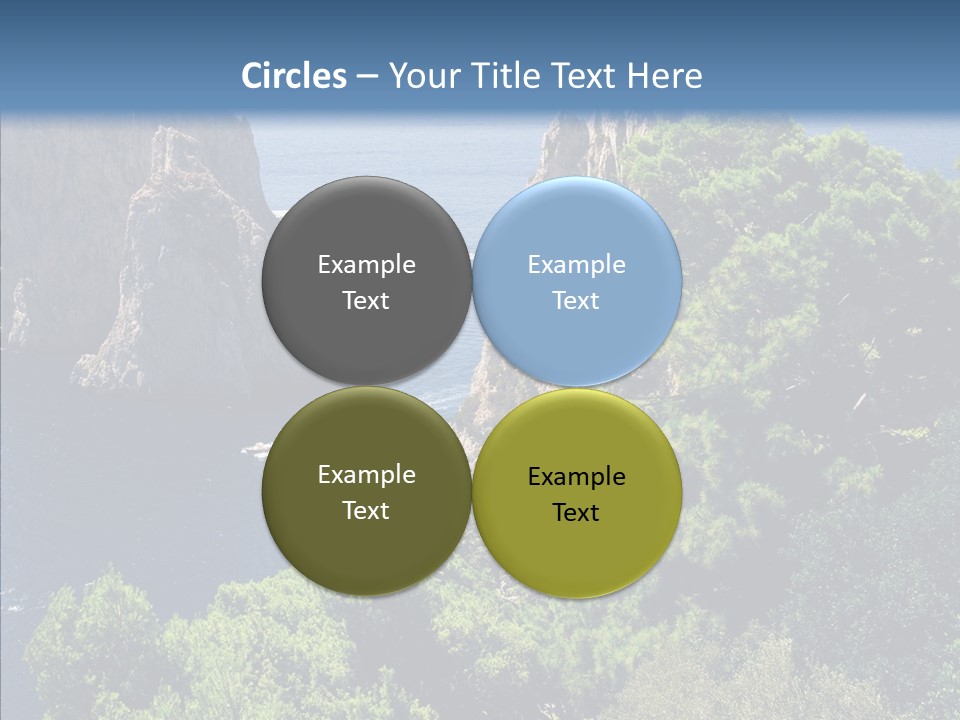 Circles – Your Title Text Here

Example Text

Example Text

Example Text

Example Text